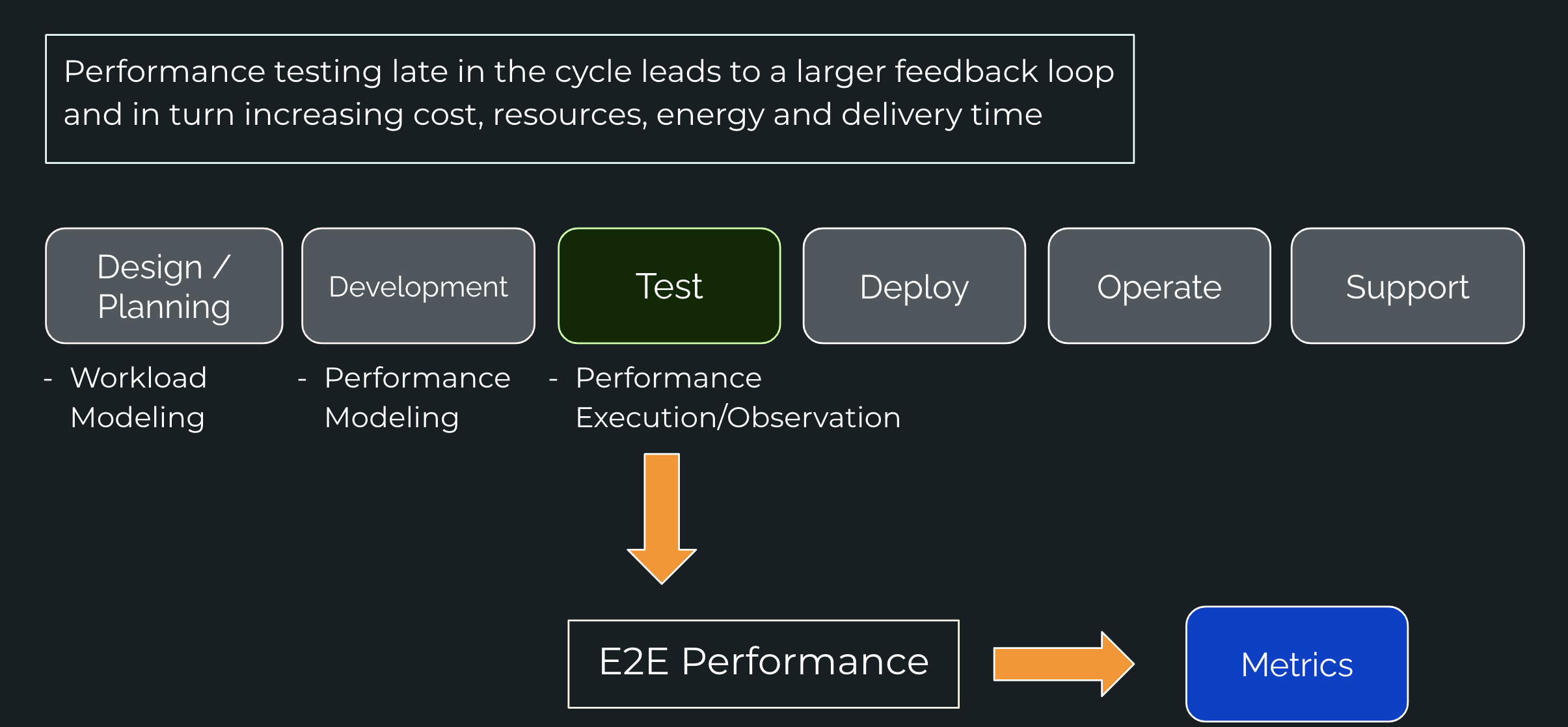 Performance testing late in the cycle leads to a larger feedback loop and in turn increasing cost, resources, energy and delivery time

Design / Planning

Development

Test

Deploy

Operate

Support

- Workload Modeling

- Performance Modeling

- Performance Execution/Observation

E2E Performance

Metrics